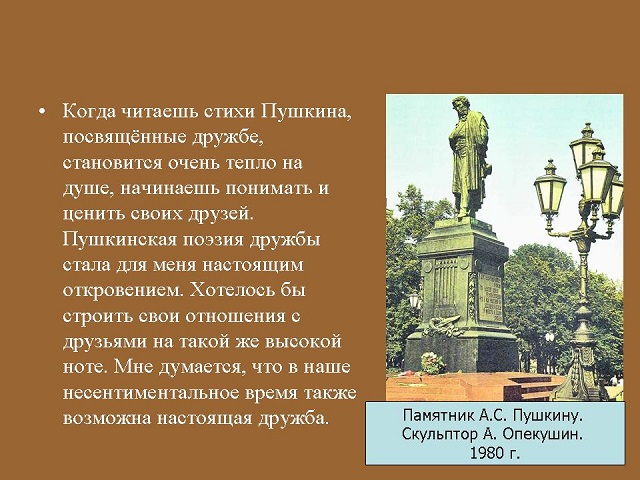 • Когда читаешь стихи Пушкина, посвящённые дружбе, становится очень тепло на душе, начинаешь понимать и ценить своих друзей. Пушкинская поэзия дружбы стала для меня настоящим откровением. Хотелось бы строить свои отношения с друзьями на такой же высокой ноте. Мне думается, что в наше несентиментальное время также возможна настоящая дружба.

Памятник А.С. Пушкину.
Скульптор А. Опекушин.
1980 г.